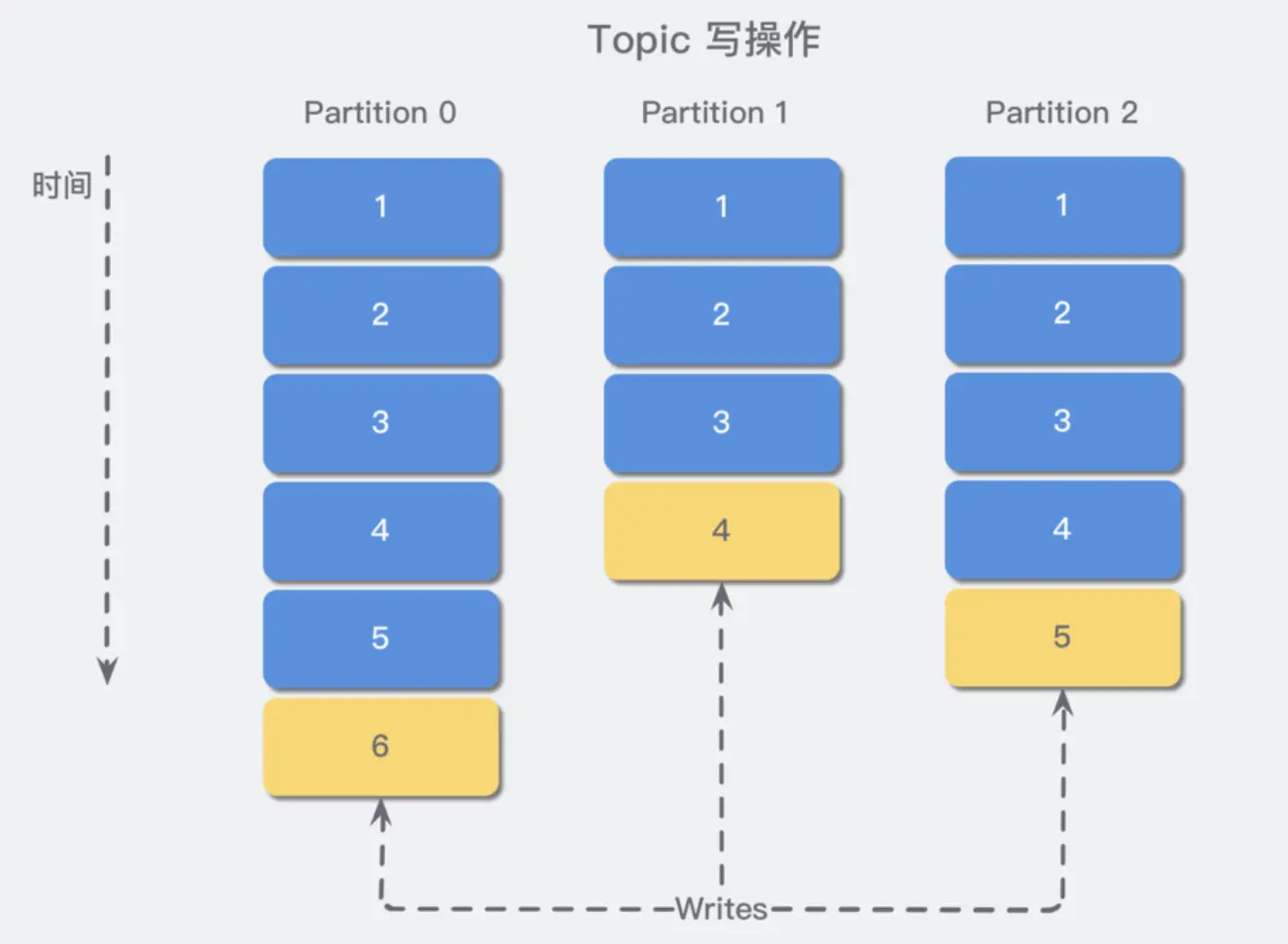 Topic 写操作

时间

Partition 0

1
2
3
4
5
6

Partition 1

1
2
3
4

Partition 2

1
2
3
4
5

Writes